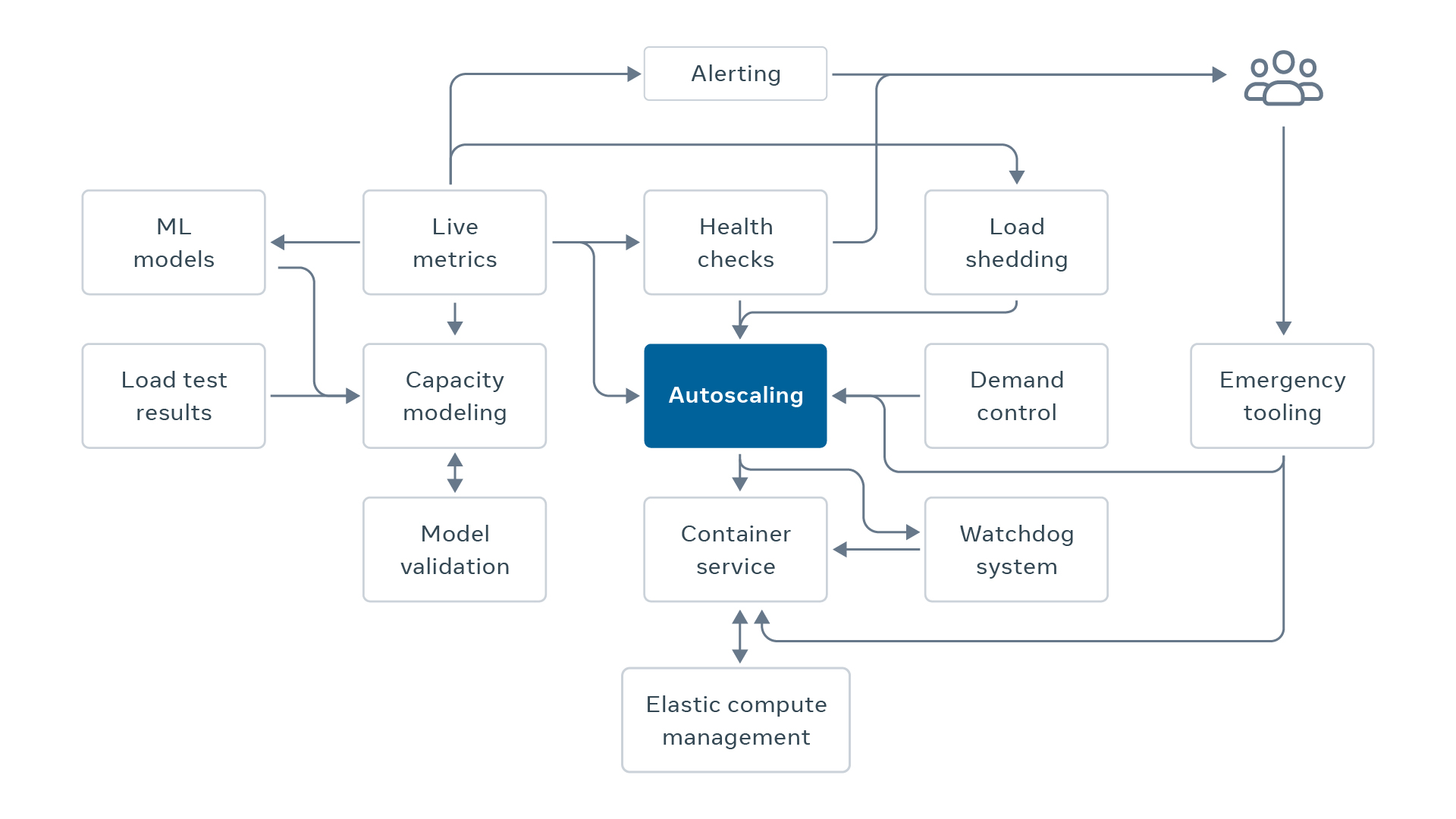 Alerting

ML models

Live metrics

Health checks

Load shedding

Load test results

Capacity modeling

Autoscaling

Demand control

Emergency tooling

Model validation

Container service

Watchdog system

Elastic compute management